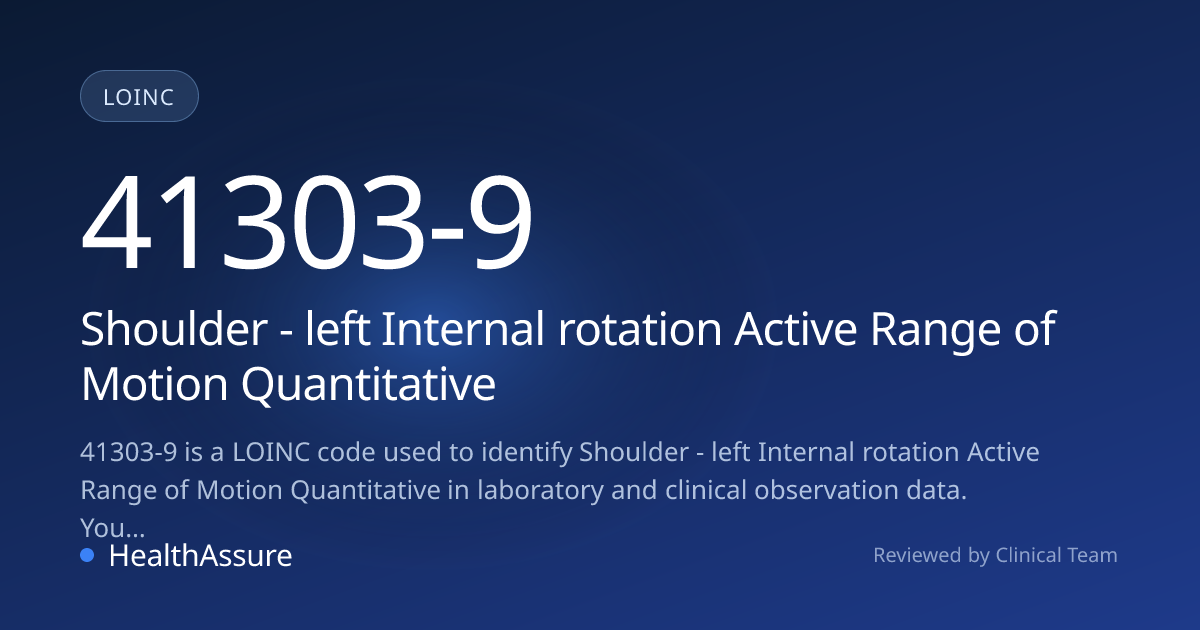 LOINC

41303-9

Shoulder - left Internal rotation Active Range of Motion Quantitative

41303-9 is a LOINC code used to identify Shoulder - left Internal rotation Active Range of Motion Quantitative in laboratory and clinical observation data. You...

• HealthAssure

Reviewed by Clinical Team